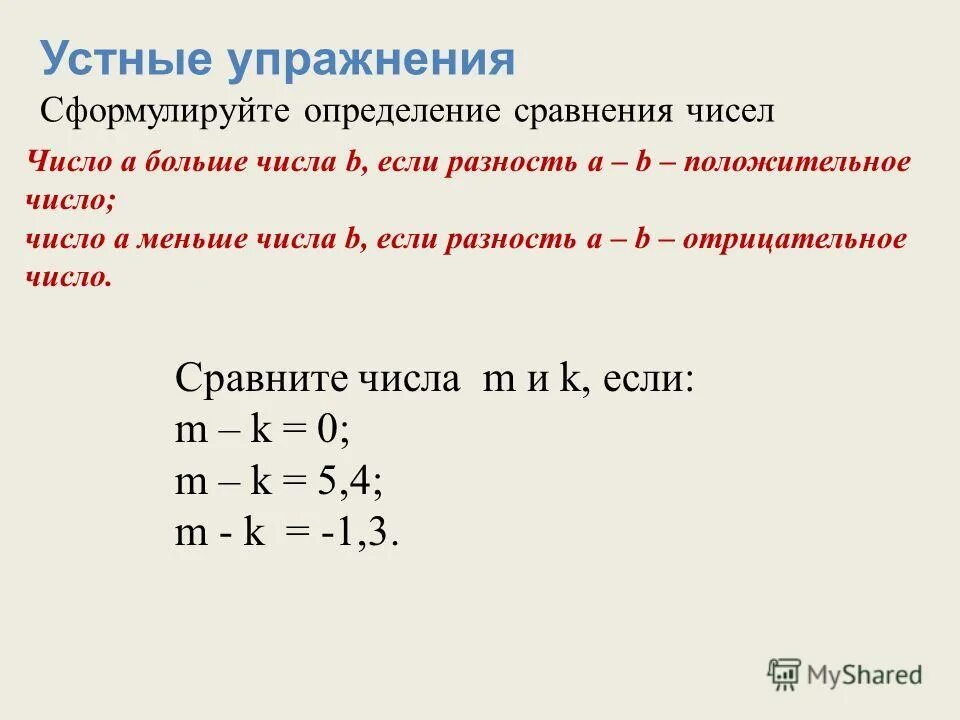 Устные упражнения

Сформулируйте определение сравнения чисел

Число a больше числа b, если разность a – b – положительное число;
число a меньше числа b, если разность a – b – отрицательное число.

Сравните числа m и k, если:
m – k = 0;
m – k = 5,4;
m - k = -1,3.

MyShared